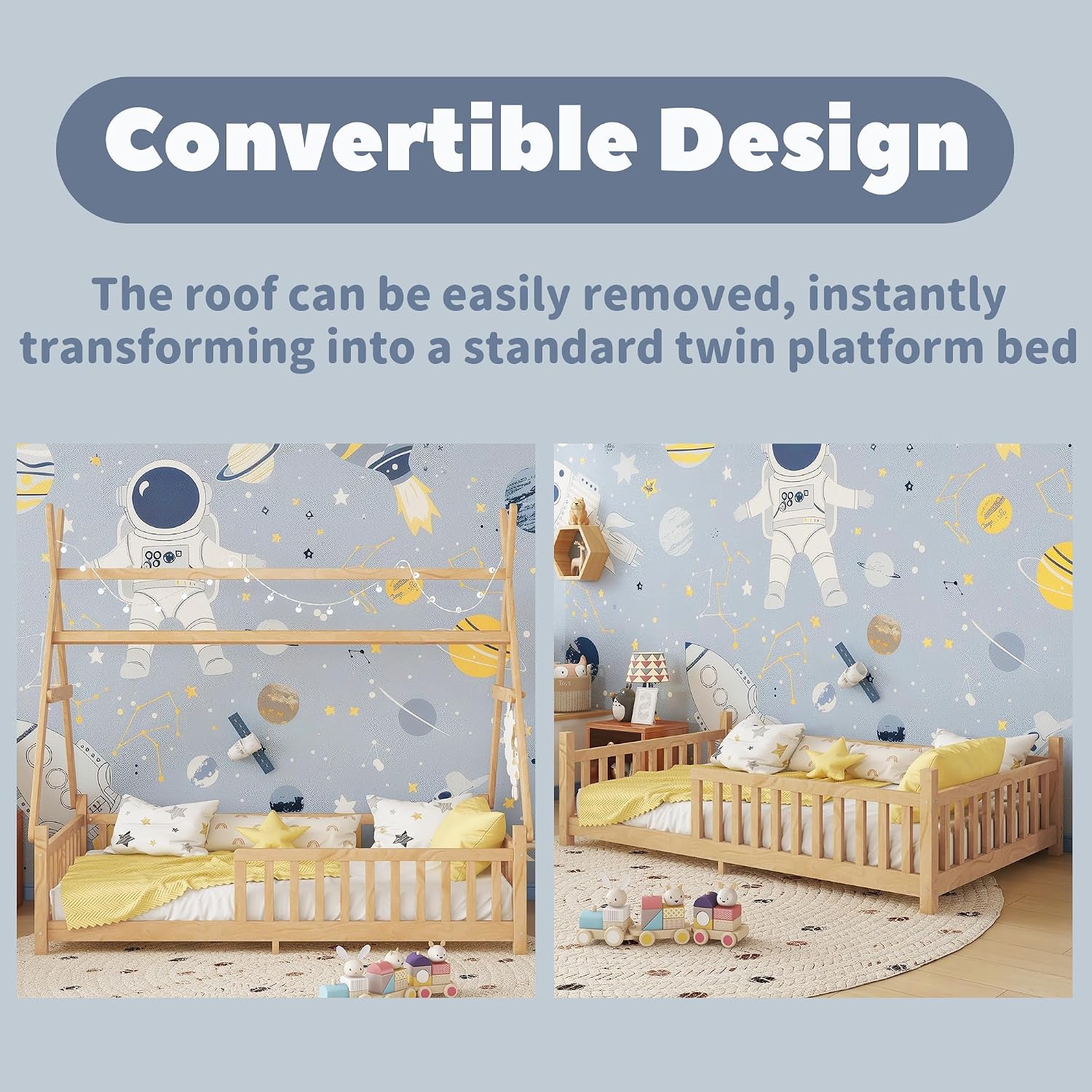 Convertible Design

The roof can be easily removed, instantly transforming into a standard twin platform bed